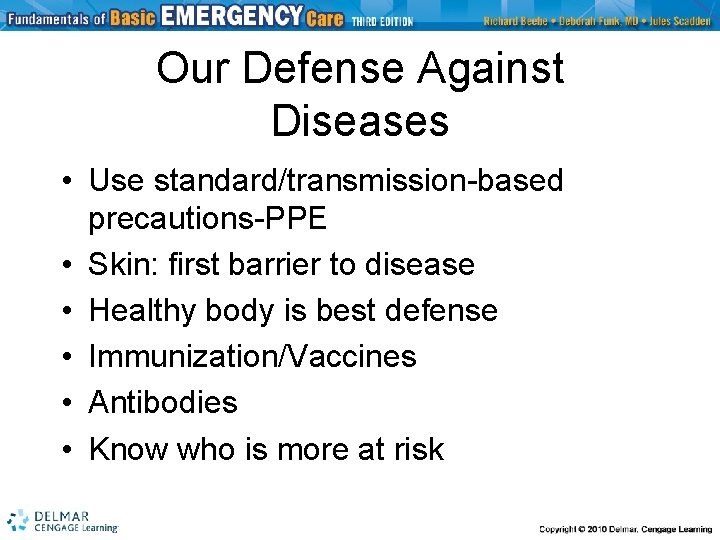 Fundamentals of Basic EMERGENCY Care THIRD EDITION Richard Beebe • Deborah Funk, MD • Jules Scadden

Our Defense Against Diseases

• Use standard/transmission-based precautions-PPE
• Skin: first barrier to disease
• Healthy body is best defense
• Immunization/Vaccines
• Antibodies
• Know who is more at risk

DELMAR CENGAGE Learning

Copyright © 2010 Delmar, Cengage Learning